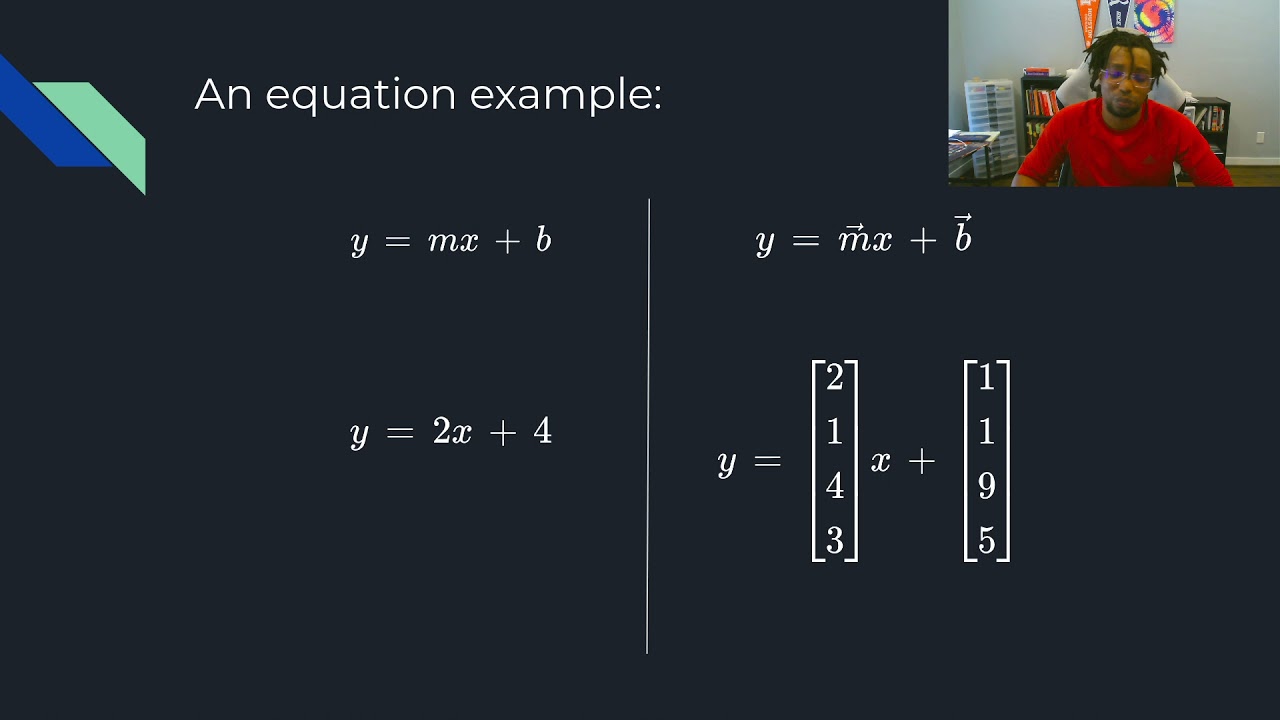 An equation example:

$y = mx + b$

$y = 2x + 4$

$y = \vec{m}x + \vec{b}$

$y = \begin{bmatrix} 2 \\ 1 \\ 4 \\ 3 \end{bmatrix} x + \begin{bmatrix} 1 \\ 1 \\ 9 \\ 5 \end{bmatrix}$